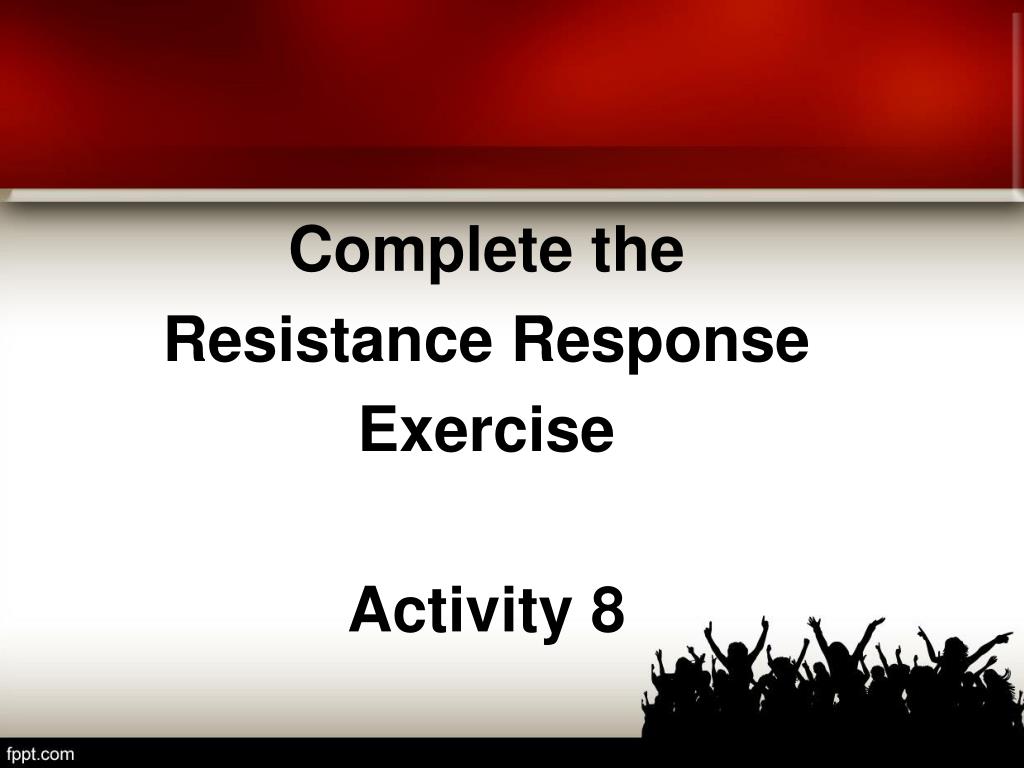 Complete the Resistance Response Exercise

Activity 8

fppt.com